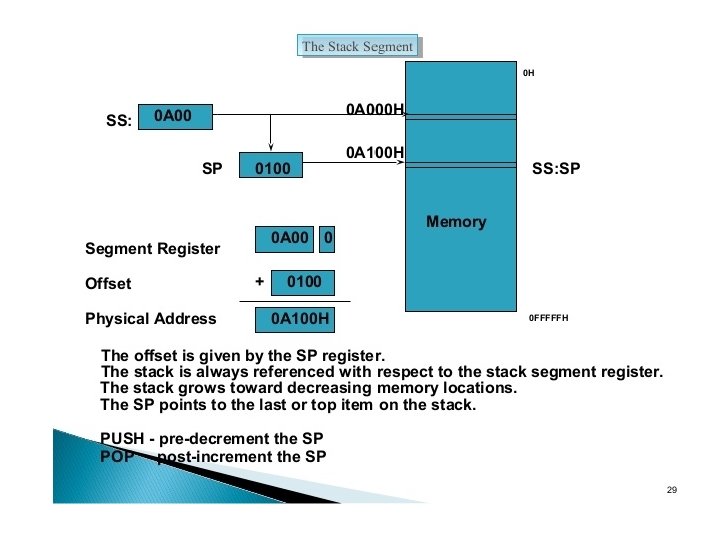 The Stack Segment

0H

SS: 0A00

0A000H

SP 0100

0A100H

SS:SP

Memory

Segment Register 0A00 0

Offset + 0100

Physical Address 0A100H

0FFFFFH

The offset is given by the SP register.
The stack is always referenced with respect to the stack segment register.
The stack grows toward decreasing memory locations.
The SP points to the last or top item on the stack.

PUSH - pre-decrement the SP
POP - post-increment the SP

29